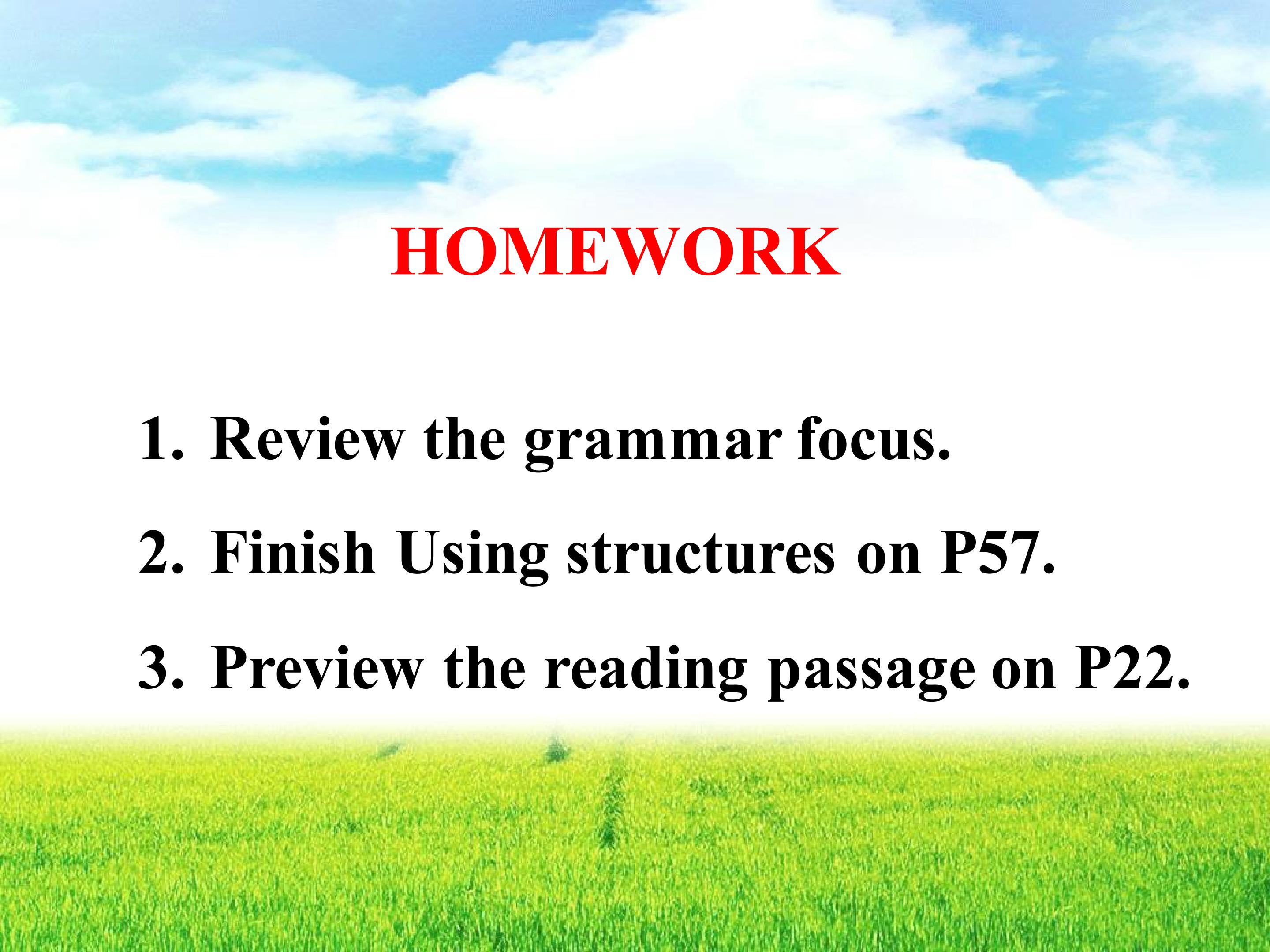 HOMEWORK

1. Review the grammar focus.

2. Finish Using structures on P57.

3. Preview the reading passage on P22.